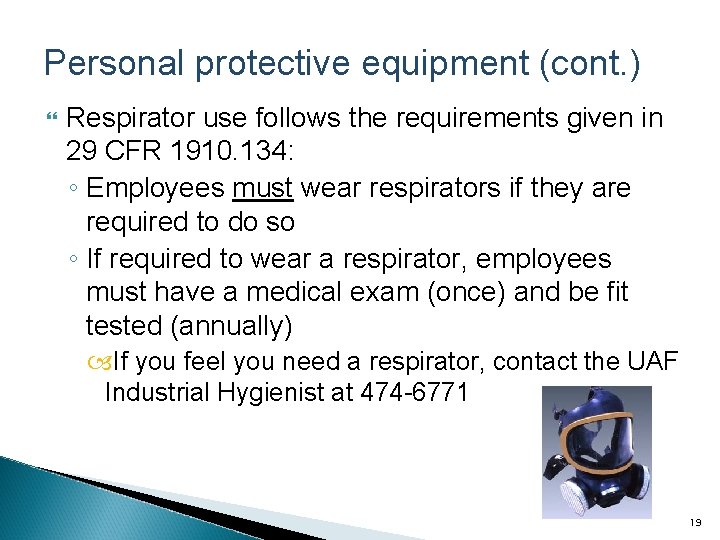 Personal protective equipment (cont.)

Respirator use follows the requirements given in 29 CFR 1910.134:

◦ Employees must wear respirators if they are required to do so

◦ If required to wear a respirator, employees must have a medical exam (once) and be fit tested (annually)

If you feel you need a respirator, contact the UAF Industrial Hygienist at 474-6771

19